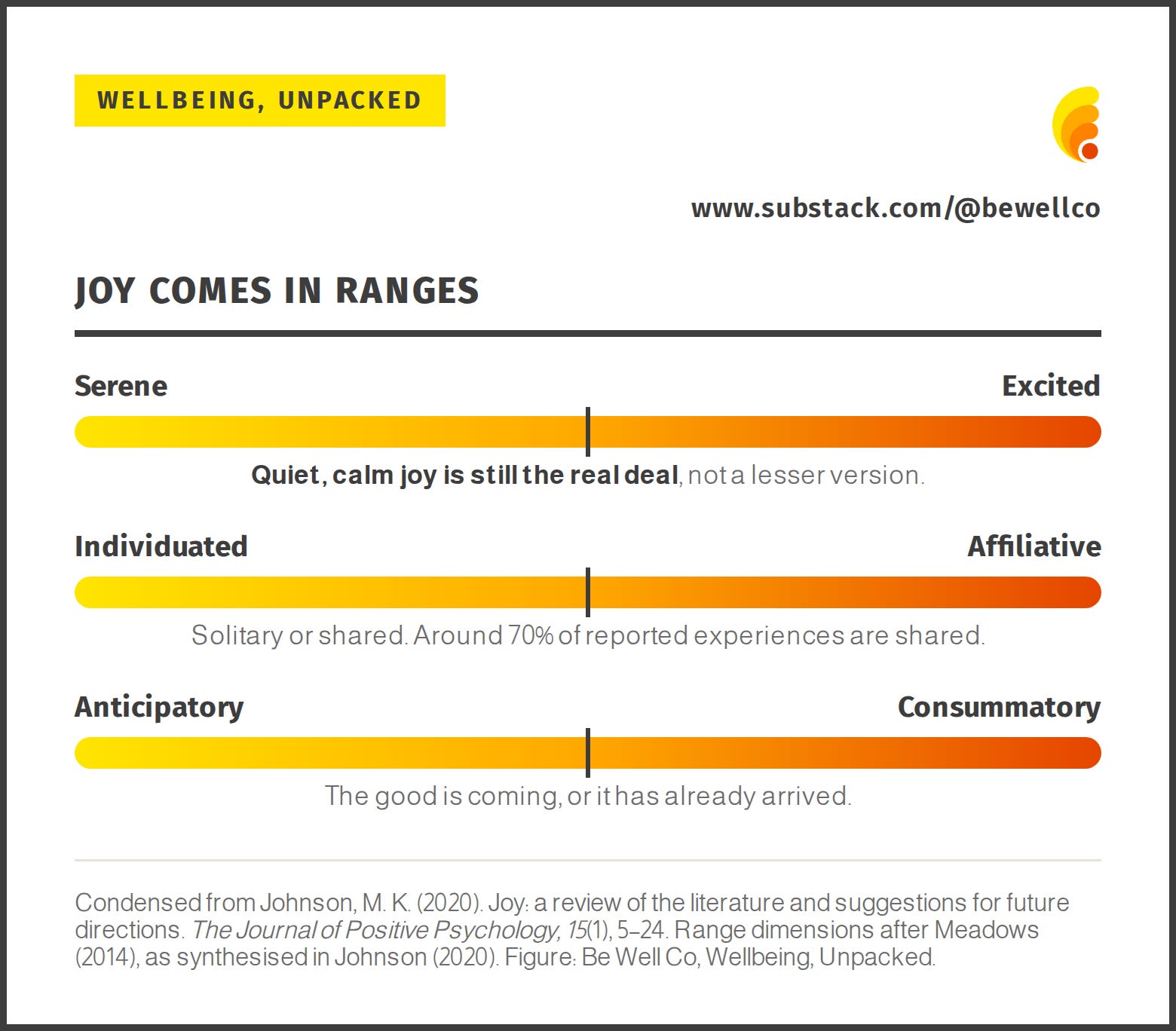 WELLBEING, UNPACKED

www.substack.com/@bewellco

JOY COMES IN RANGES

Serene

Excited

Quiet, calm joy is still the real deal, not a lesser version.

Individuated

Affiliative

Solitary or shared. Around 70% of reported experiences are shared.

Anticipatory

Consummatory

The good is coming, or it has already arrived.

Condensed from Johnson, M. K. (2020). Joy: a review of the literature and suggestions for future directions. The Journal of Positive Psychology, 15(1), 5–24. Range dimensions after Meadows (2014), as synthesised in Johnson (2020). Figure: Be Well Co, Wellbeing, Unpacked.